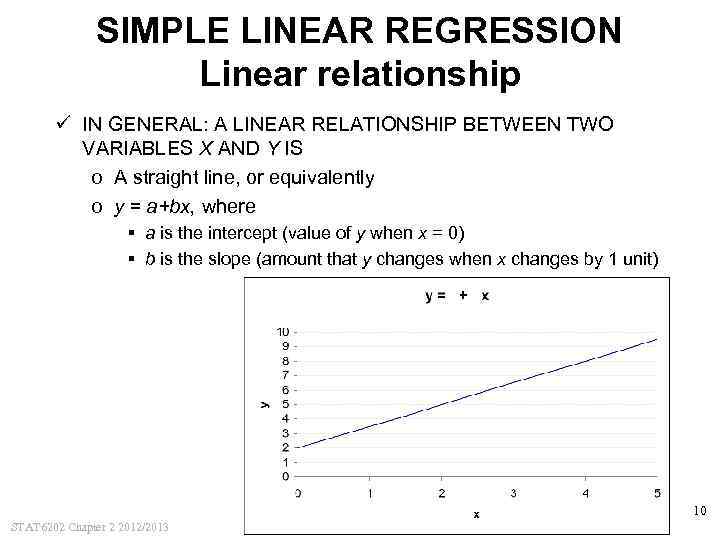 SIMPLE LINEAR REGRESSION
Linear relationship

✓ IN GENERAL: A LINEAR RELATIONSHIP BETWEEN TWO VARIABLES $X$ AND $Y$ IS
o A straight line, or equivalently
o $y = a+bx$, where
▪ $a$ is the intercept (value of $y$ when $x = 0$)
▪ $b$ is the slope (amount that $y$ changes when $x$ changes by 1 unit)

y = + x

10
9
8
7
6
5
4
3
2
1
0
y
0 1 2 3 4 5
x

STAT6202 Chapter 2 2012/2013
10